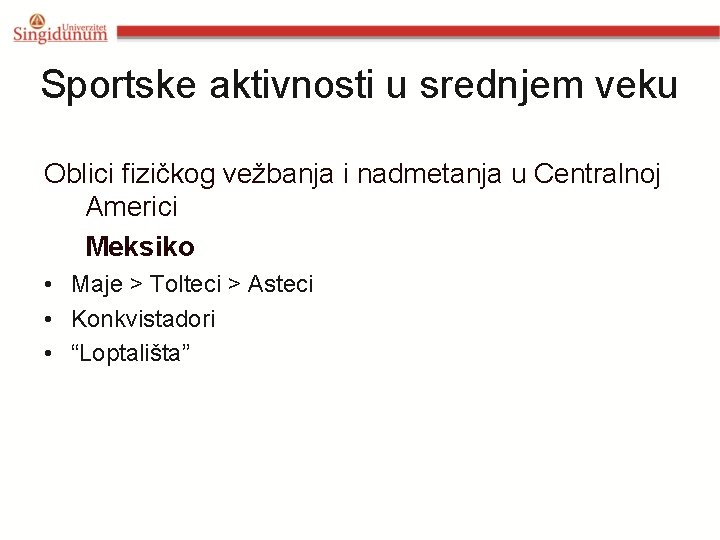 Univerzitet Singidunum

Sportske aktivnosti u srednjem veku

Oblici fizičkog vežbanja i nadmetanja u Centralnoj Americi

Meksiko

• Maje > Tolteci > Asteci
• Konkvistadori
• “Loptališta”